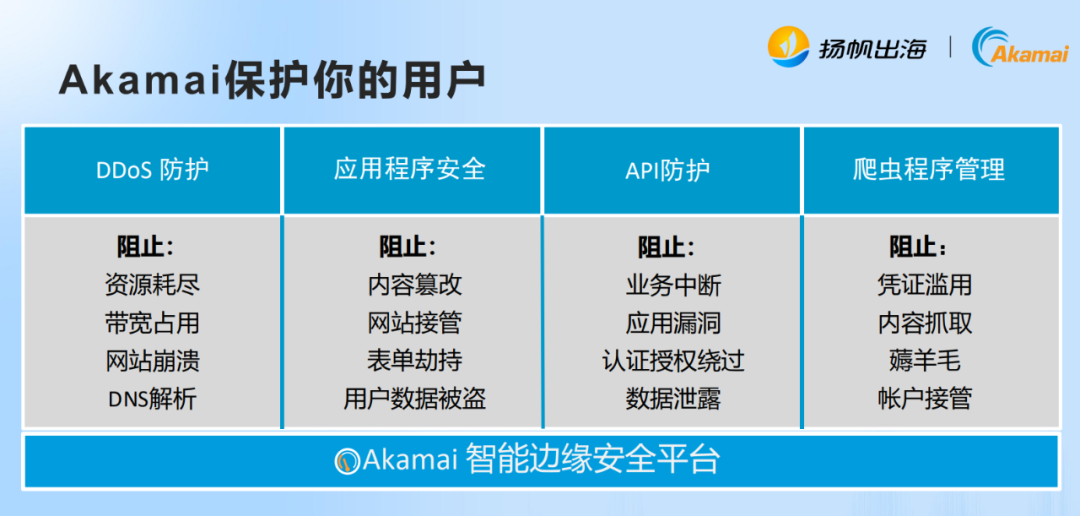 扬帆出海 | Akamai

Akamai保护你的用户

| DDoS 防护 | 应用程序安全 | API防护 | 爬虫程序管理 |
|---|---|---|---|
| **阻止：** 资源耗尽 带宽占用 网站崩溃 DNS解析 | **阻止：** 内容篡改 网站接管 表单劫持 用户数据被盗 | **阻止：** 业务中断 应用漏洞 认证授权绕过 数据泄露 | **阻止：** 凭证滥用 内容抓取 薅羊毛 帐户接管 |

Akamai 智能边缘安全平台